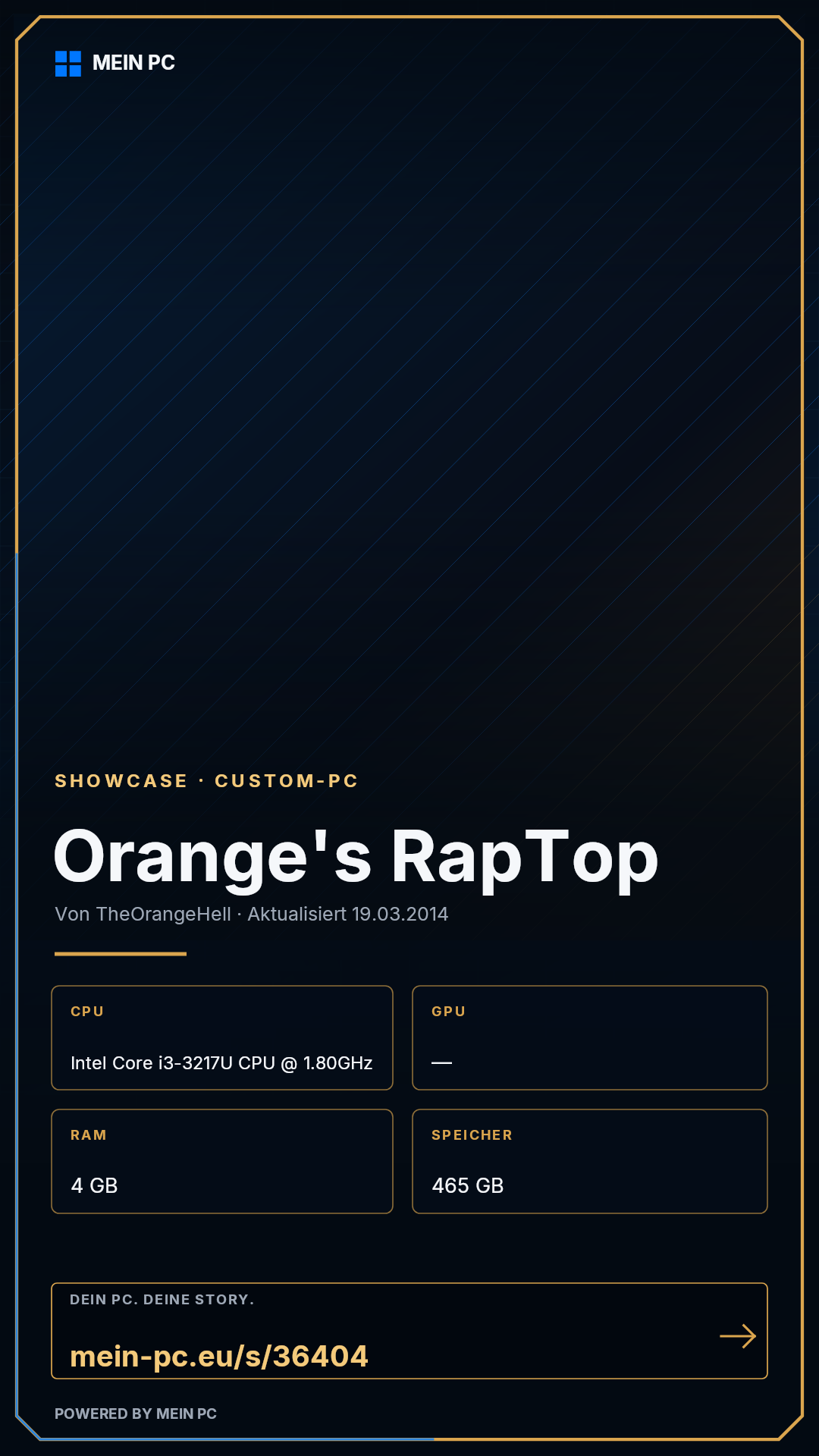 MEIN PC

SHOWCASE · CUSTOM-PC

Orange's RapTop

Von TheOrangeHell · Aktualisiert 19.03.2014

CPU

Intel Core i3-3217U CPU @ 1.80GHz

GPU

—

RAM

4 GB

SPEICHER

465 GB

DEIN PC. DEINE STORY.

mein-pc.eu/s/36404

POWERED BY MEIN PC